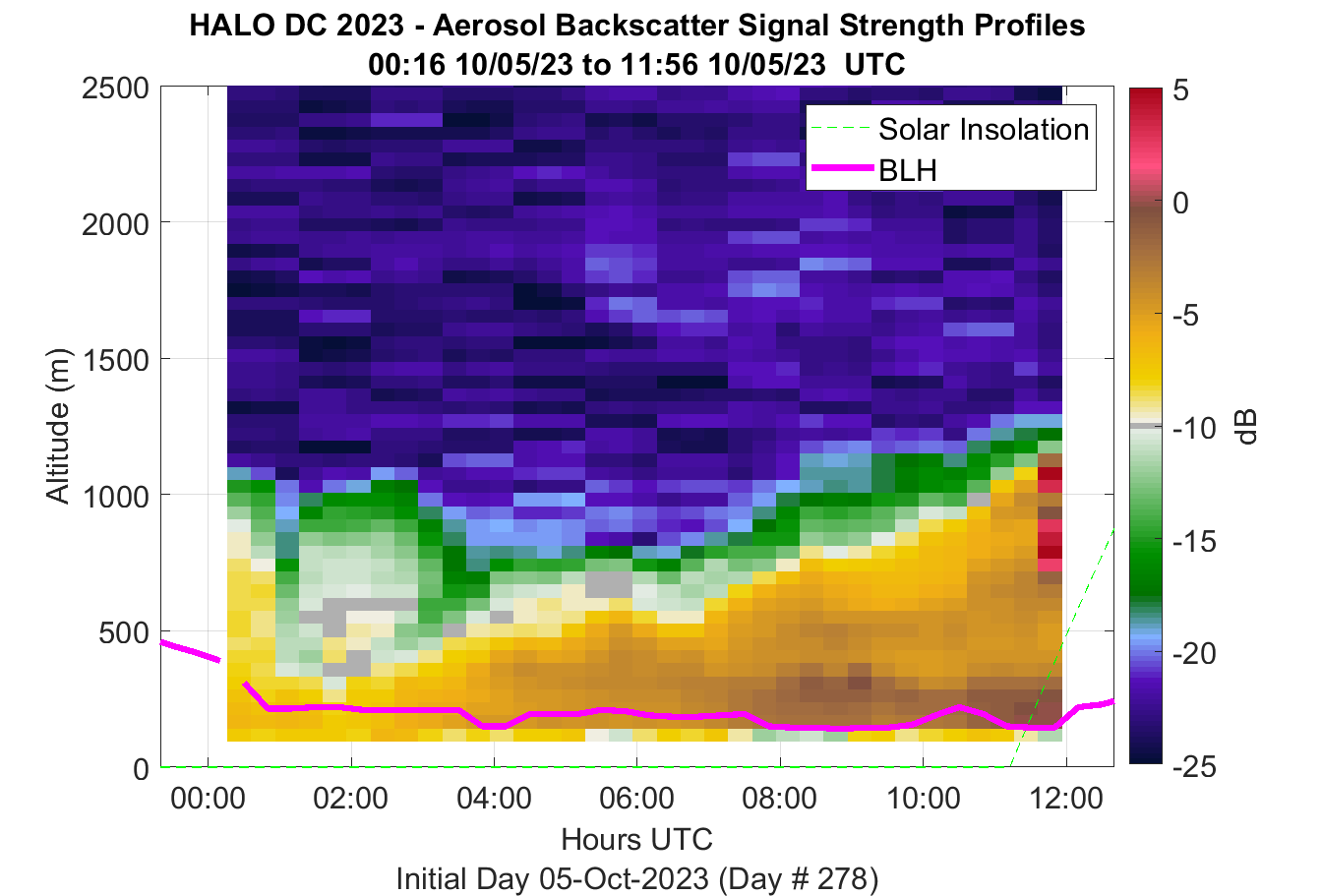 HALO DC 2023 - Aerosol Backscatter Signal Strength Profiles
00:16 10/05/23 to 11:56 10/05/23 UTC

Solar Insolation
BLH

Altitude (m)
2500
2000
1500
1000
500
0

00:00 02:00 04:00 06:00 08:00 10:00 12:00
Hours UTC
Initial Day 05-Oct-2023 (Day # 278)

5
0
-5
-10
-15
-20
-25
dB